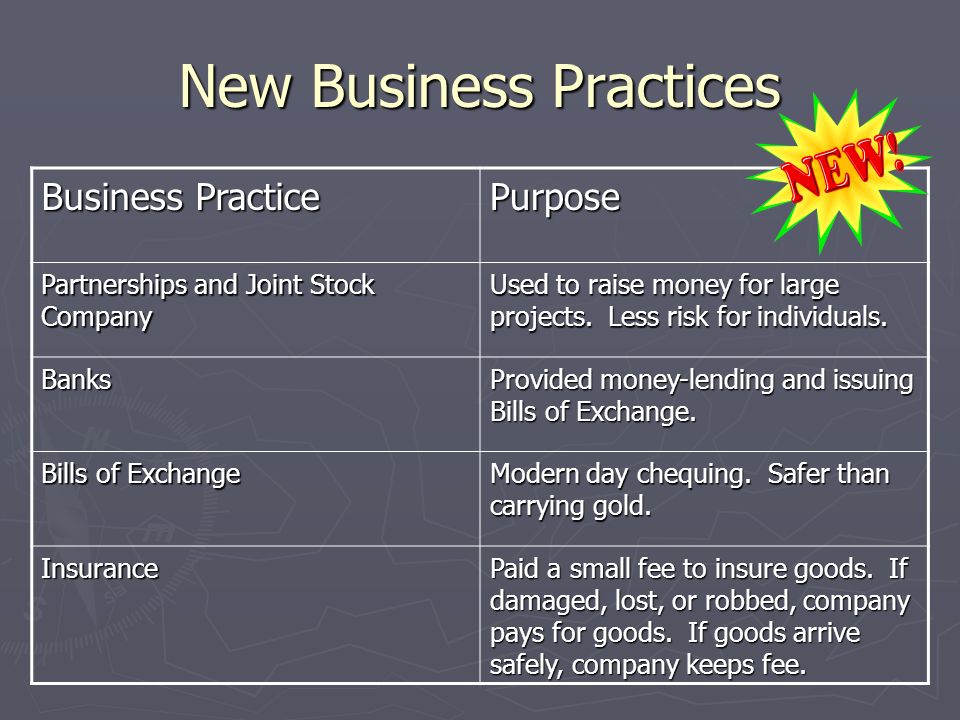 New Business Practices

NEW!

| Business Practice | Purpose |
|---|---|
| Partnerships and Joint Stock Company | Used to raise money for large projects.  Less risk for individuals. |
| Banks | Provided money-lending and issuing Bills of Exchange. |
| Bills of Exchange | Modern day chequing.  Safer than carrying gold. |
| Insurance | Paid a small fee to insure goods.  If damaged, lost, or robbed, company pays for goods.  If goods arrive safely, company keeps fee. |